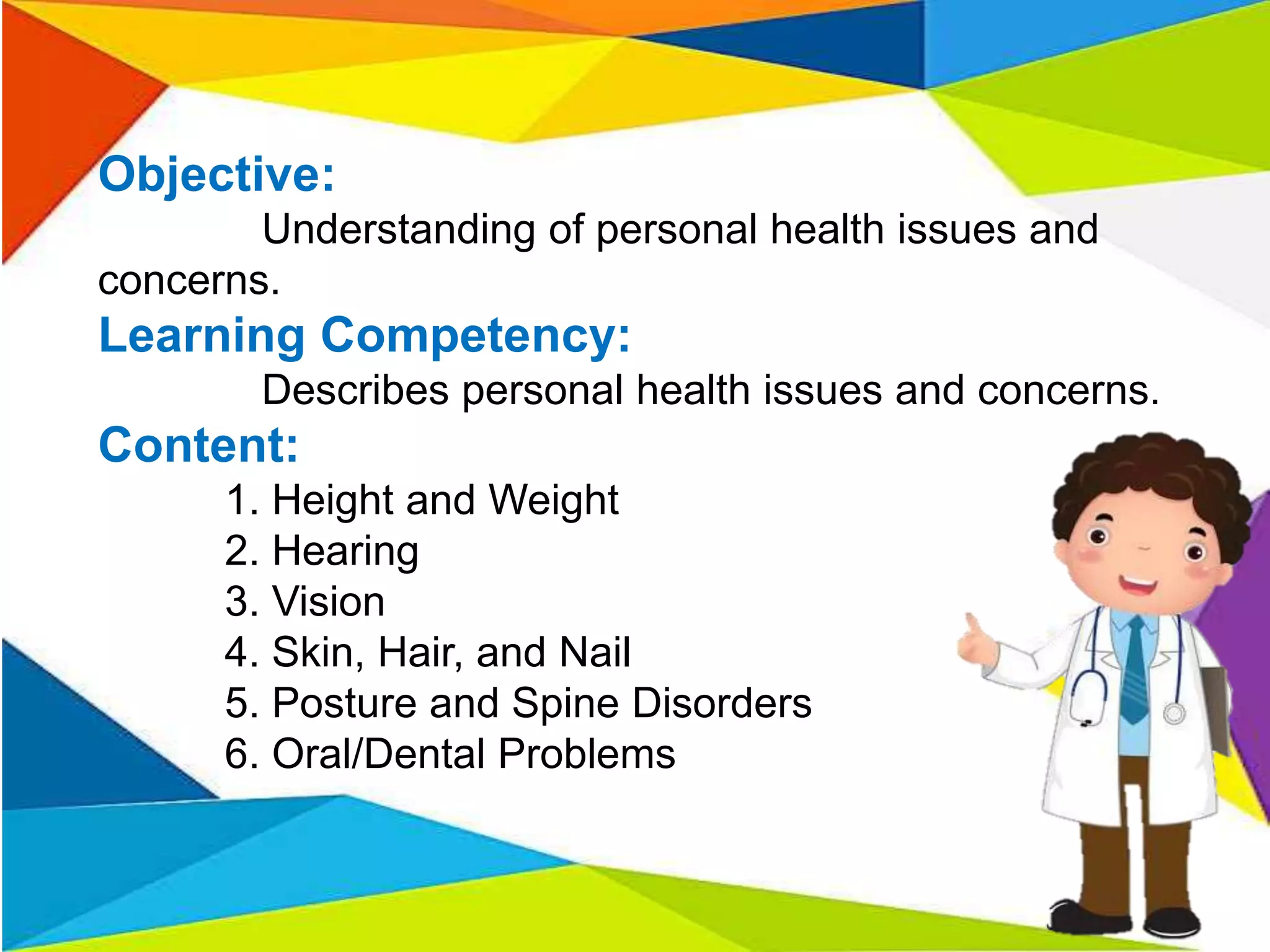 Objective:

Understanding of personal health issues and concerns.

Learning Competency:

Describes personal health issues and concerns.

Content:

1. Height and Weight
2. Hearing
3. Vision
4. Skin, Hair, and Nail
5. Posture and Spine Disorders
6. Oral/Dental Problems